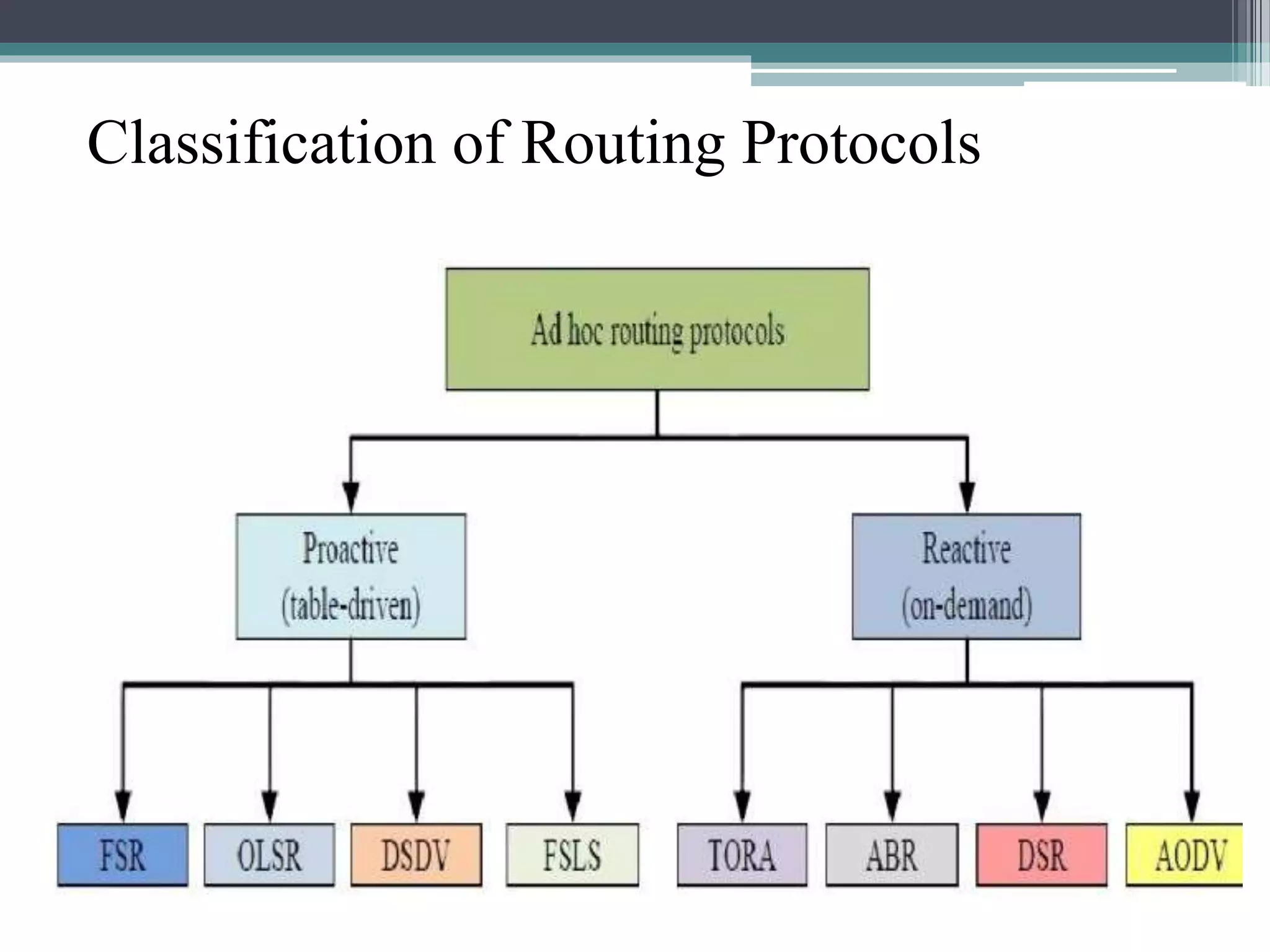 Classification of Routing Protocols

Ad hoc routing protocols

Proactive (table-driven)

Reactive (on-demand)

FSR

OLSR

DSDV

FSLS

TORA

ABR

DSR

AODV